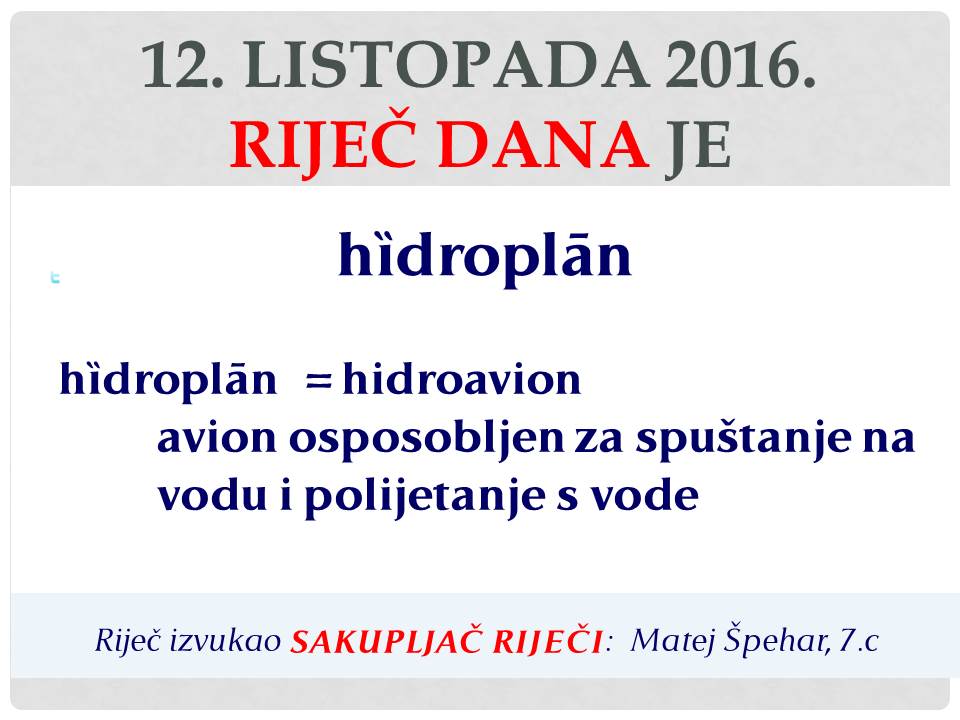 12. LISTOPADA 2016.
RIJEČ DANA JE

hȉdroplān

hȉdroplān = hidroavion
avion osposobljen za spuštanje na vodu i polijetanje s vode

Riječ izvukao SAKUPLJAČ RIJEČI: Matej Špehar, 7.c